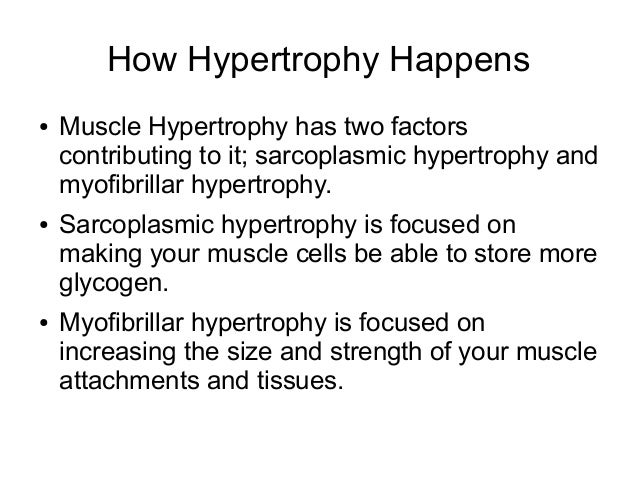 How Hypertrophy Happens

• Muscle Hypertrophy has two factors contributing to it; sarcoplasmic hypertrophy and myofibrillar hypertrophy.

• Sarcoplasmic hypertrophy is focused on making your muscle cells be able to store more glycogen.

• Myofibrillar hypertrophy is focused on increasing the size and strength of your muscle attachments and tissues.